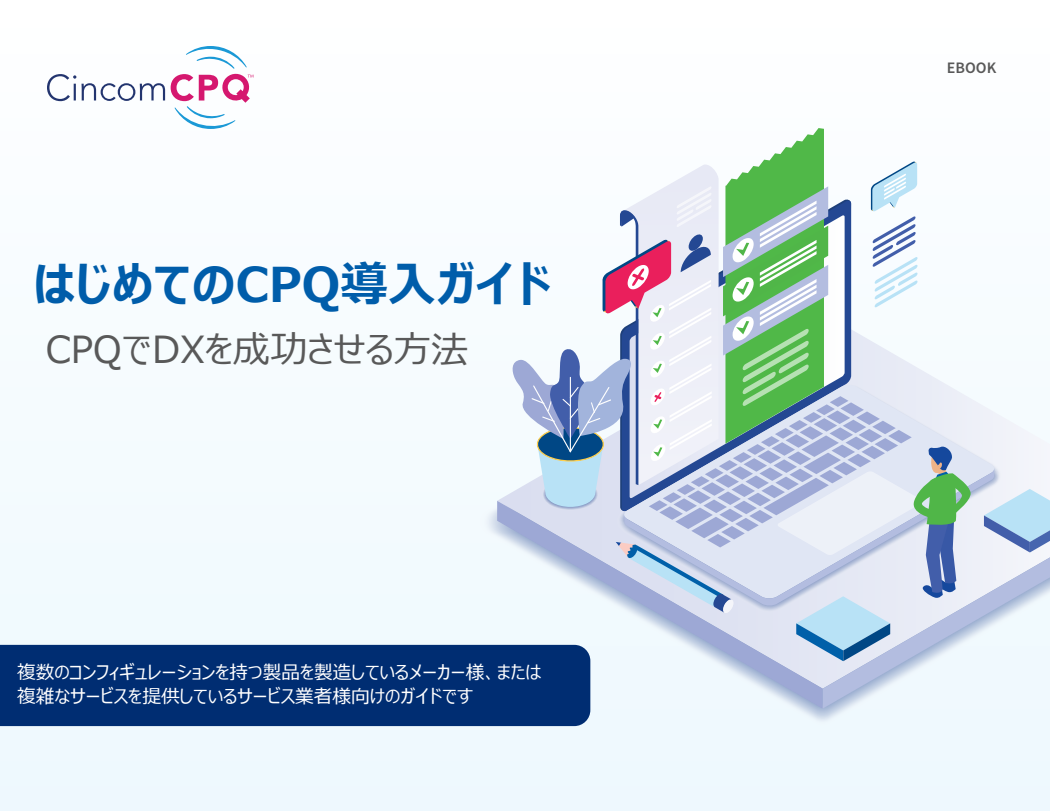 CincomCPQ™

EBOOK

はじめてのCPQ導入ガイド

CPQでDXを成功させる方法

複数のコンフィギュレーションを持つ製品を製造しているメーカー様、または複雑なサービスを提供しているサービス業者様向けのガイドです